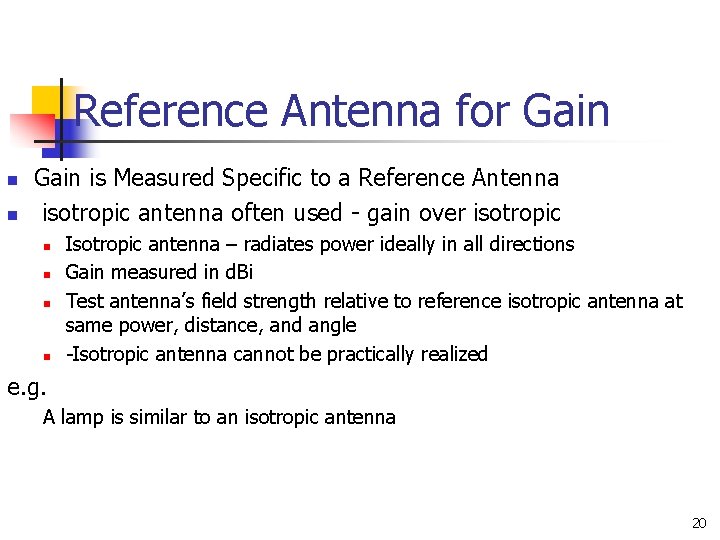 Reference Antenna for Gain

• Gain is Measured Specific to a Reference Antenna
• isotropic antenna often used - gain over isotropic
• Isotropic antenna – radiates power ideally in all directions
• Gain measured in dBi
• Test antenna's field strength relative to reference isotropic antenna at same power, distance, and angle
• -Isotropic antenna cannot be practically realized

e.g.

A lamp is similar to an isotropic antenna

20